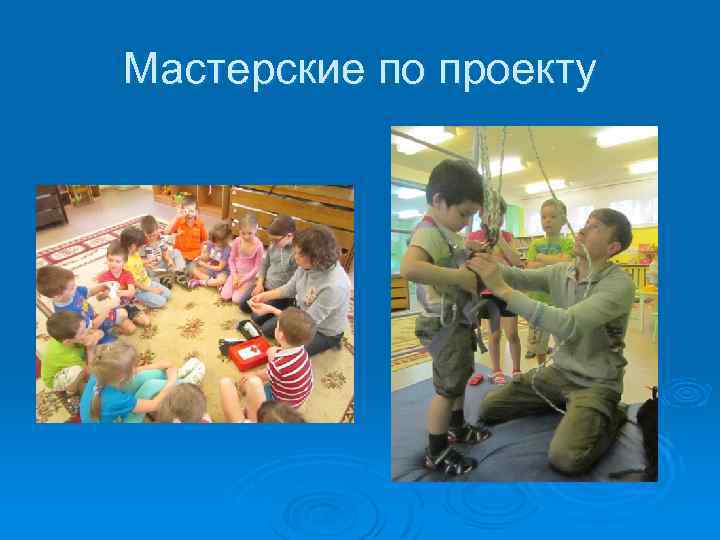 Мастерские по проекту